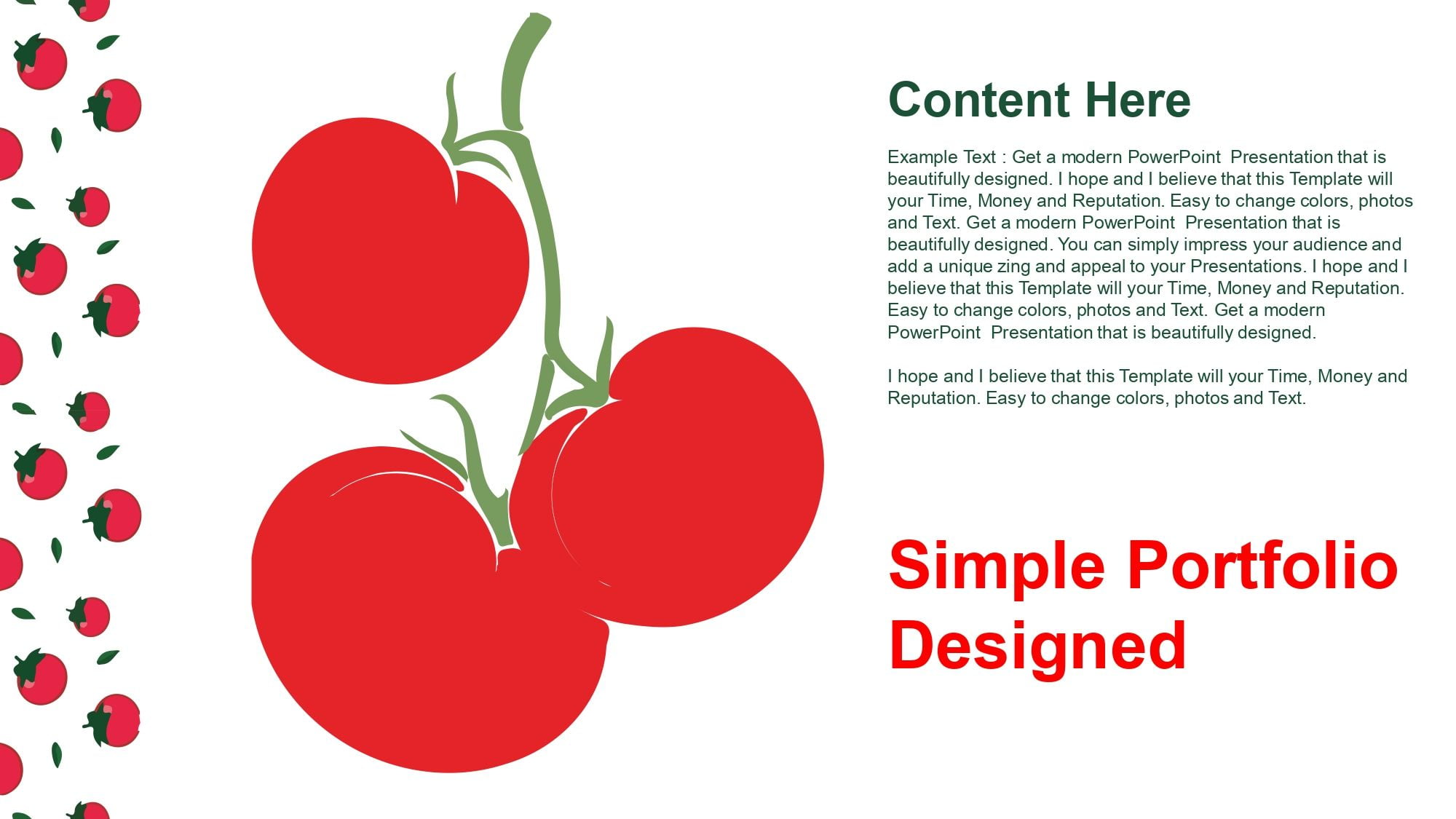 Content Here

Example Text : Get a modern PowerPoint Presentation that is beautifully designed. I hope and I believe that this Template will your Time, Money and Reputation. Easy to change colors, photos and Text. Get a modern PowerPoint Presentation that is beautifully designed. You can simply impress your audience and add a unique zing and appeal to your Presentations. I hope and I believe that this Template will your Time, Money and Reputation. Easy to change colors, photos and Text. Get a modern PowerPoint Presentation that is beautifully designed.

I hope and I believe that this Template will your Time, Money and Reputation. Easy to change colors, photos and Text.

Simple Portfolio Designed